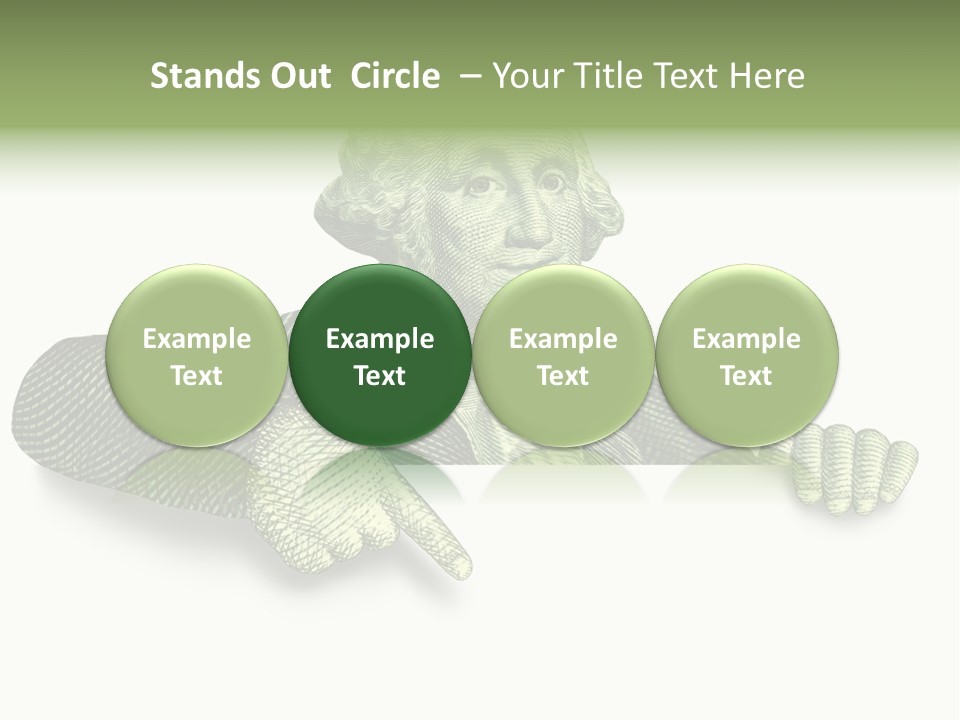 Stands Out Circle – Your Title Text Here

Example Text

Example Text

Example Text

Example Text